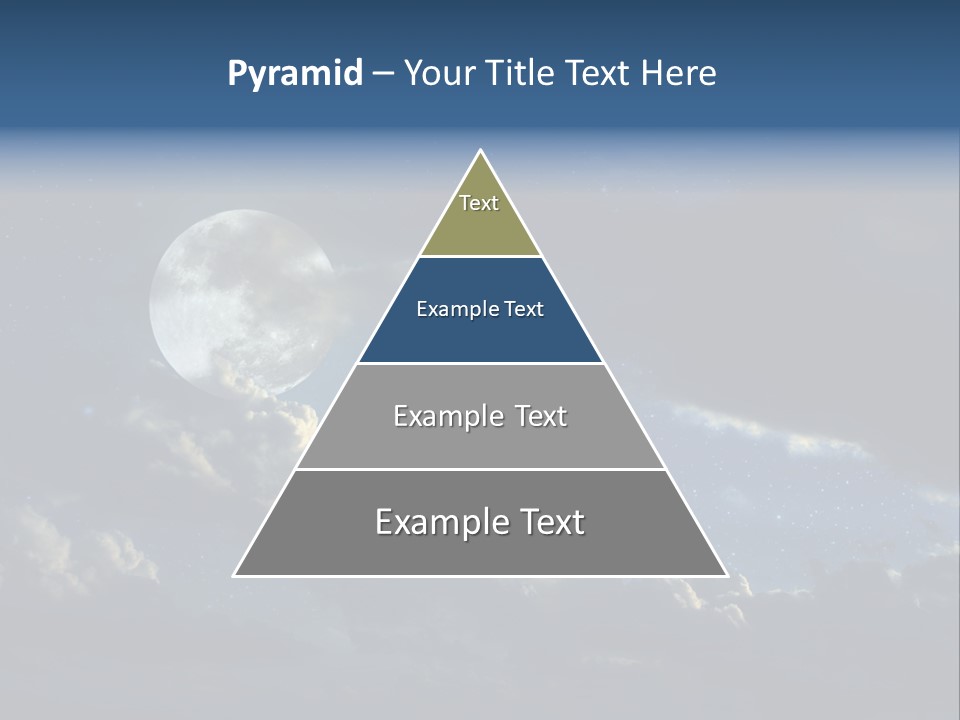 Pyramid – Your Title Text Here

Text

Example Text

Example Text

Example Text